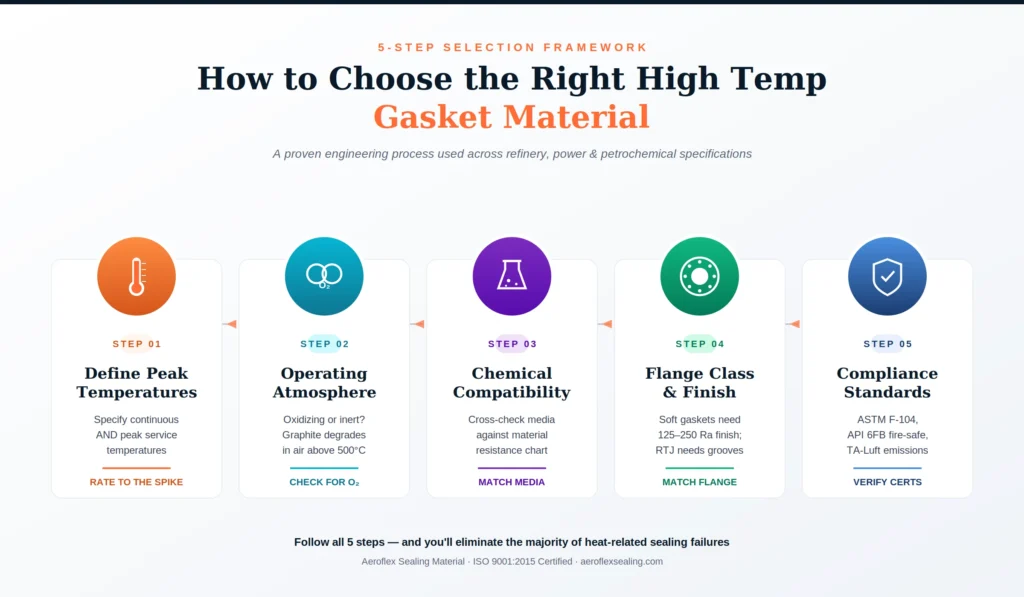 5-STEP SELECTION FRAMEWORK

How to Choose the Right High Temp Gasket Material

A proven engineering process used across refinery, power & petrochemical specifications

$O_2$

STEP 01

Define Peak Temperatures

Specify continuous AND peak service temperatures

RATE TO THE SPIKE

STEP 02

Operating Atmosphere

Oxidizing or inert? Graphite degrades in air above 500°C

CHECK FOR $O_2$

STEP 03

Chemical Compatibility

Cross-check media against material resistance chart

MATCH MEDIA

STEP 04

Flange Class & Finish

Soft gaskets need 125–250 Ra finish; RTJ needs grooves

MATCH FLANGE

STEP 05

Compliance Standards

ASTM F-104, API 6FB fire-safe, TA-Luft emissions

VERIFY CERTS

Follow all 5 steps — and you'll eliminate the majority of heat-related sealing failures

Aeroflex Sealing Material · ISO 9001:2015 Certified · aeroflexsealing.com